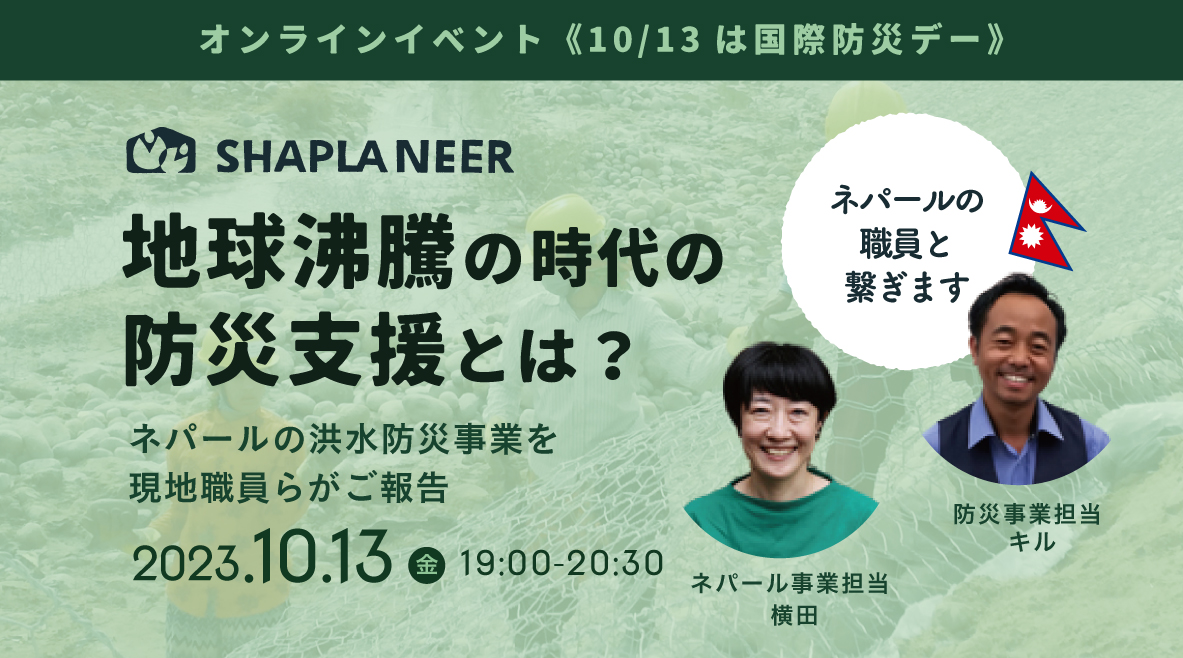 オンラインイベント《10/13 は国際防災デー》

SHAPLA NEER

地球沸騰の時代の防災支援とは？

ネパールの洪水防災事業を現地職員らがご報告

2023.10.13 金 19:00-20:30

ネパールの職員と繋ぎます

ネパール事業担当
横田

防災事業担当
キル